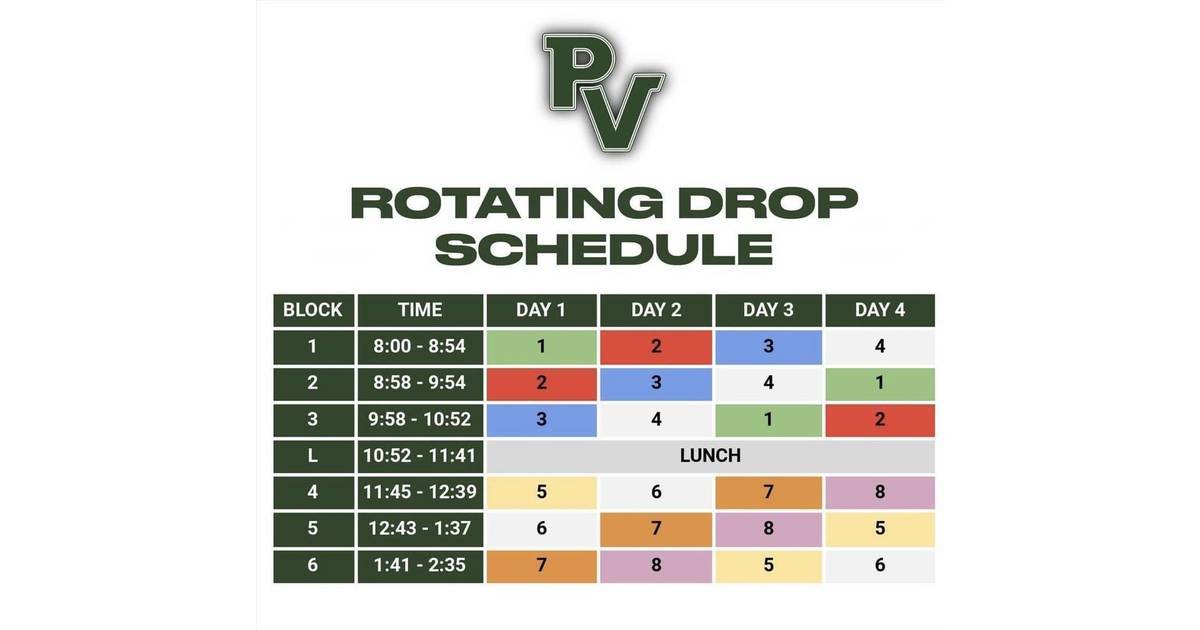 PV

ROTATING DROP SCHEDULE

| BLOCK | TIME | DAY 1 | DAY 2 | DAY 3 | DAY 4 |
|---|---|---|---|---|---|
| 1 | 8:00 - 8:54 | 1 | 2 | 3 | 4 |
| 2 | 8:58 - 9:54 | 2 | 3 | 4 | 1 |
| 3 | 9:58 - 10:52 | 3 | 4 | 1 | 2 |
| L | 10:52 - 11:41 | LUNCH | | | |
| 4 | 11:45 - 12:39 | 5 | 6 | 7 | 8 |
| 5 | 12:43 - 1:37 | 6 | 7 | 8 | 5 |
| 6 | 1:41 - 2:35 | 7 | 8 | 5 | 6 |